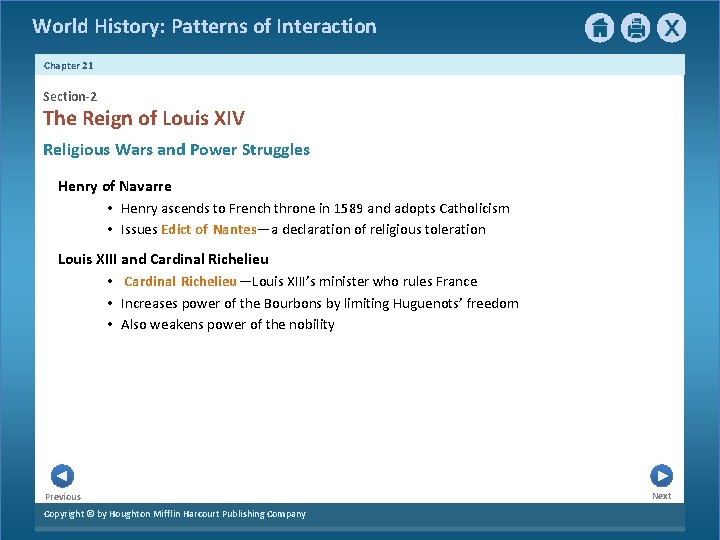 World History: Patterns of Interaction

Chapter 21

Section-2

The Reign of Louis XIV

Religious Wars and Power Struggles

Henry of Navarre

• Henry ascends to French throne in 1589 and adopts Catholicism
• Issues Edict of Nantes—a declaration of religious toleration

Louis XIII and Cardinal Richelieu

• Cardinal Richelieu —Louis XIII's minister who rules France
• Increases power of the Bourbons by limiting Huguenots' freedom
• Also weakens power of the nobility

Previous

Next

Copyright © by Houghton Mifflin Harcourt Publishing Company